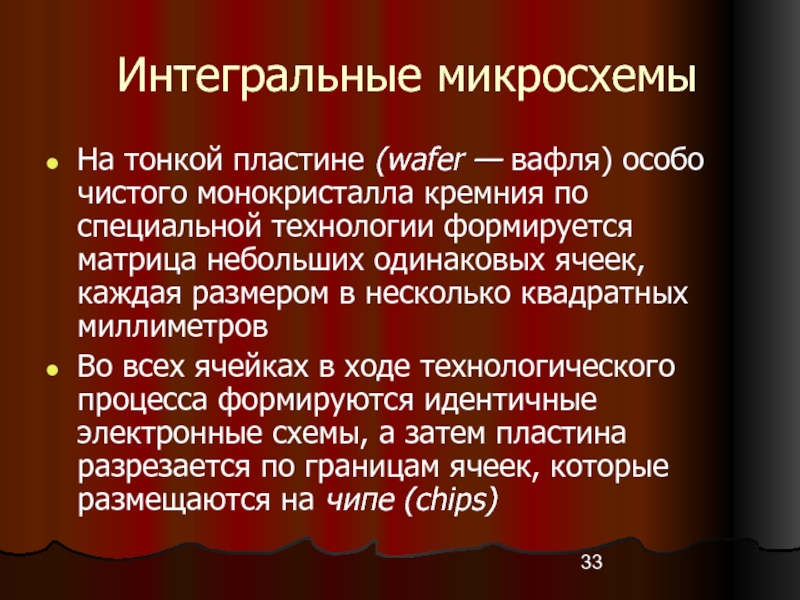 Интегральные микросхемы

- На тонкой пластине (wafer — вафля) особо чистого монокристалла кремния по специальной технологии формируется матрица небольших одинаковых ячеек, каждая размером в несколько квадратных миллиметров
- Во всех ячейках в ходе технологического процесса формируются идентичные электронные схемы, а затем пластина разрезается по границам ячеек, которые размещаются на чипе (chips)

33